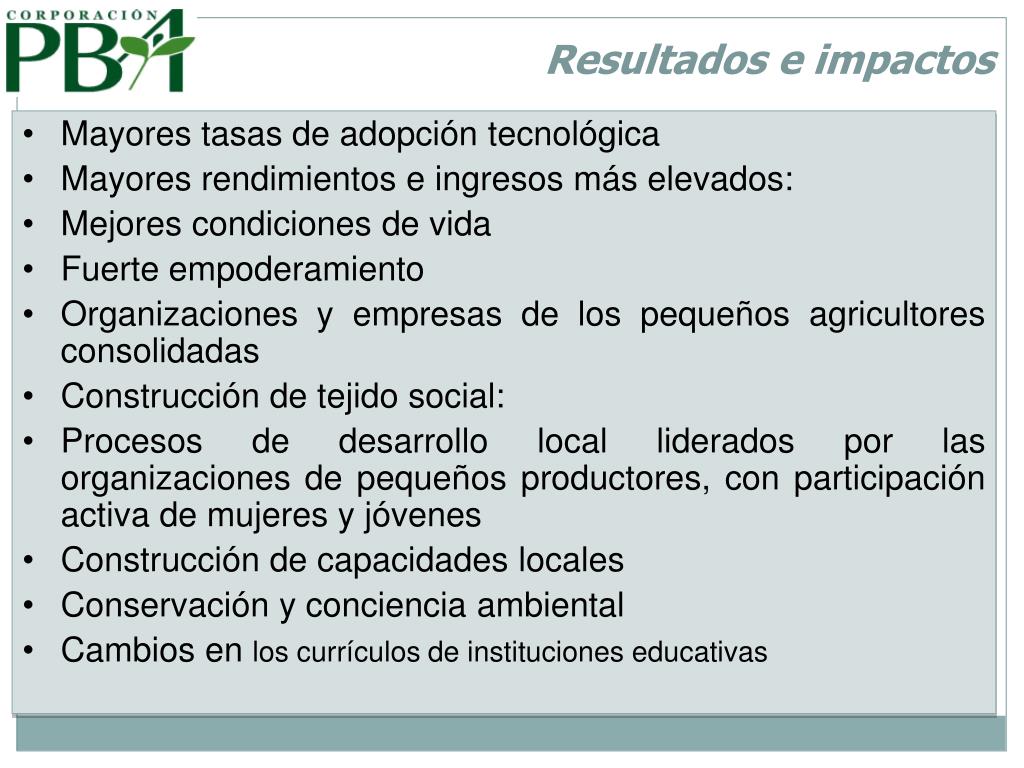 CORPORACIÓN
PBA

Resultados e impactos

• Mayores tasas de adopción tecnológica
• Mayores rendimientos e ingresos más elevados:
• Mejores condiciones de vida
• Fuerte empoderamiento
• Organizaciones y empresas de los pequeños agricultores consolidadas
• Construcción de tejido social:
• Procesos de desarrollo local liderados por las organizaciones de pequeños productores, con participación activa de mujeres y jóvenes
• Construcción de capacidades locales
• Conservación y conciencia ambiental
• Cambios en los currículos de instituciones educativas